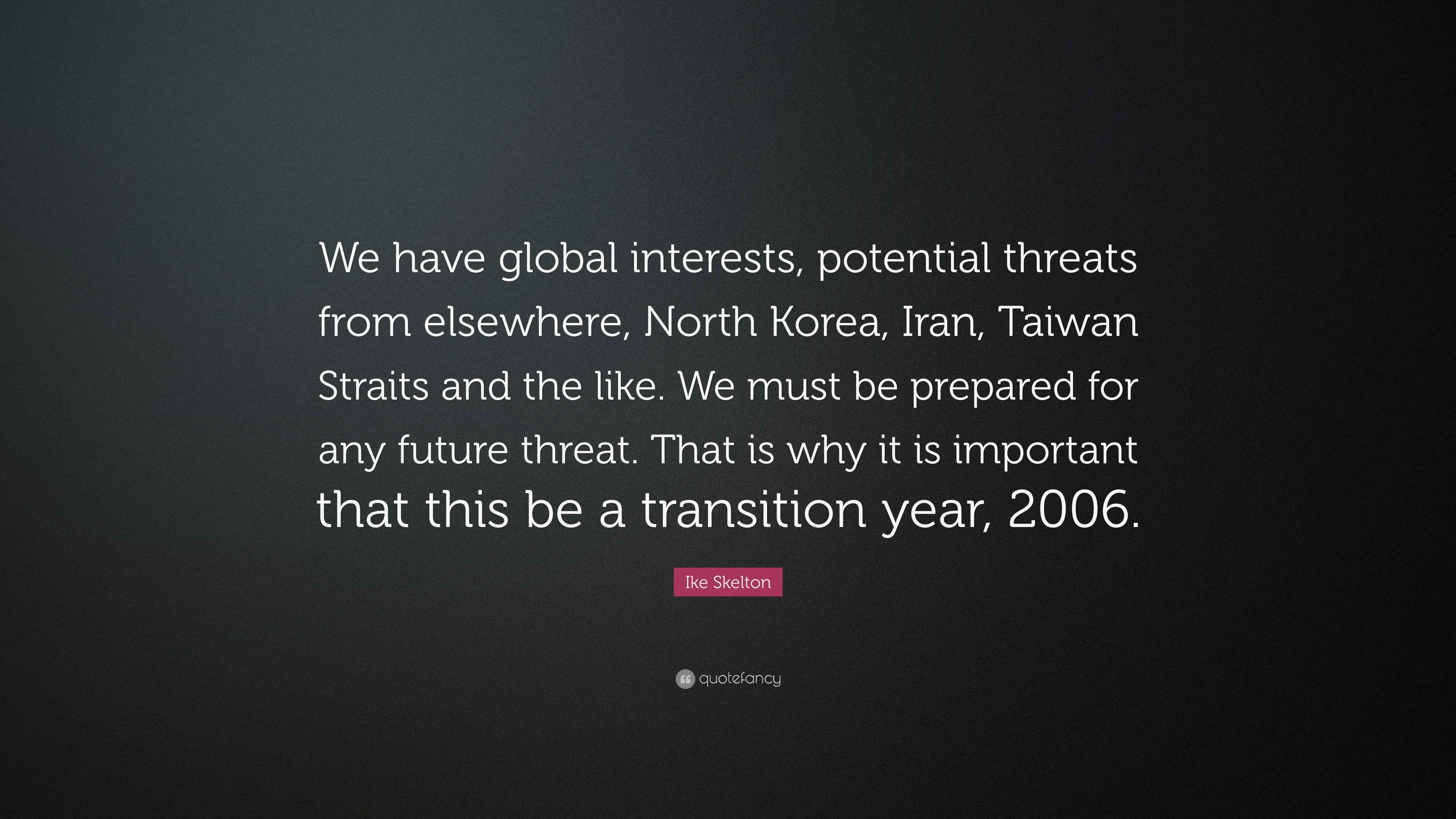 We have global interests, potential threats from elsewhere, North Korea, Iran, Taiwan Straits and the like. We must be prepared for any future threat. That is why it is important that this be a transition year, 2006.

Ike Skelton

quotefancy